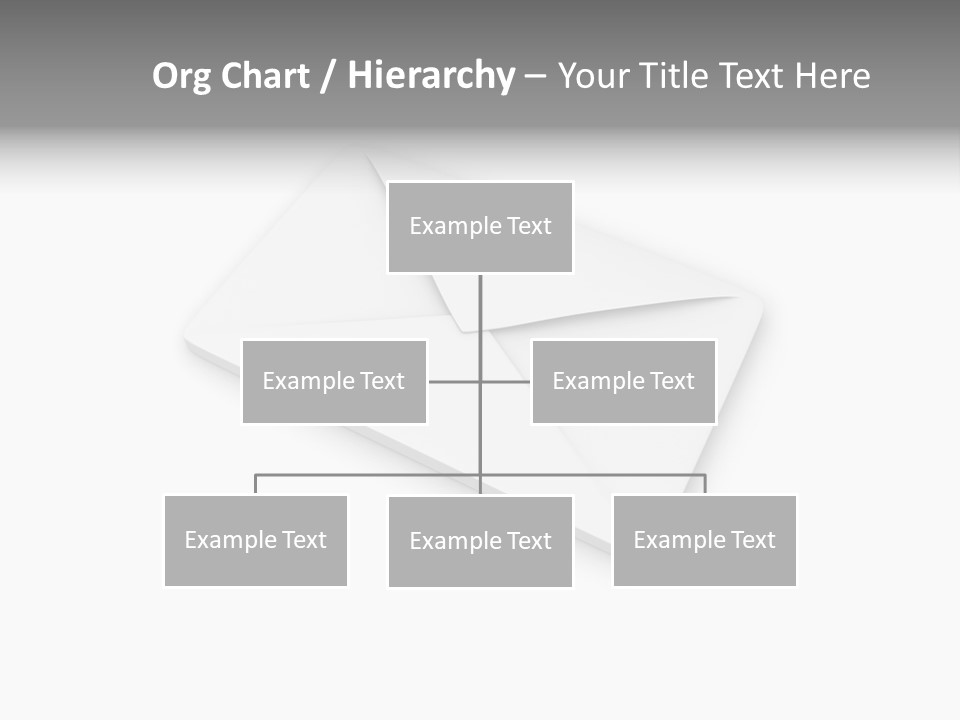 Org Chart / Hierarchy – Your Title Text Here

Example Text

Example Text

Example Text

Example Text

Example Text

Example Text